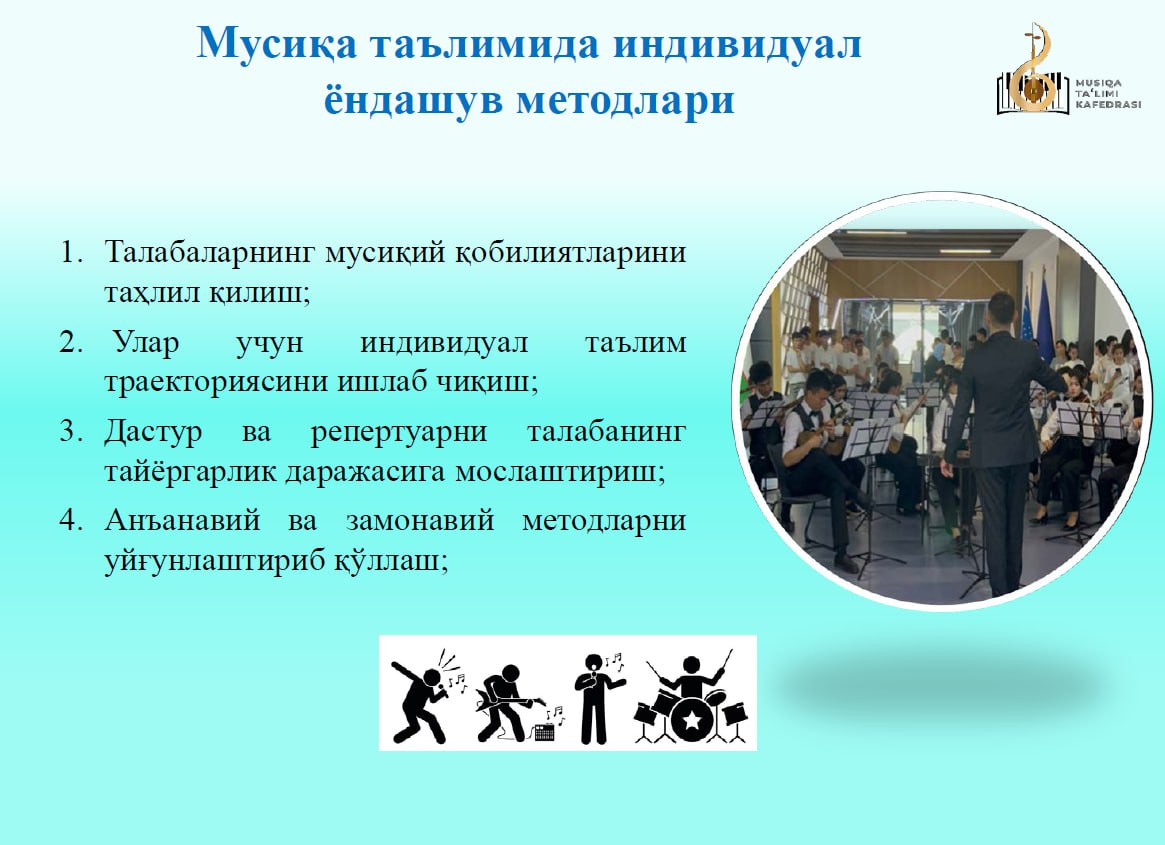 Мусиқа таълимида индивидуал ёндашув методлари

MUSIQA TA'LIMI KAFEDRASI

1. Талабаларнинг мусиқий қобилиятларини таҳлил қилиш;
2. Улар учун индивидуал таълим траекториясини ишлаб чиқиш;
3. Дастур ва репертуарни талабанинг тайёргарлик даражасига мослаштириш;
4. Анъанавий ва замонавий методларни уйғунлаштириб қўллаш;